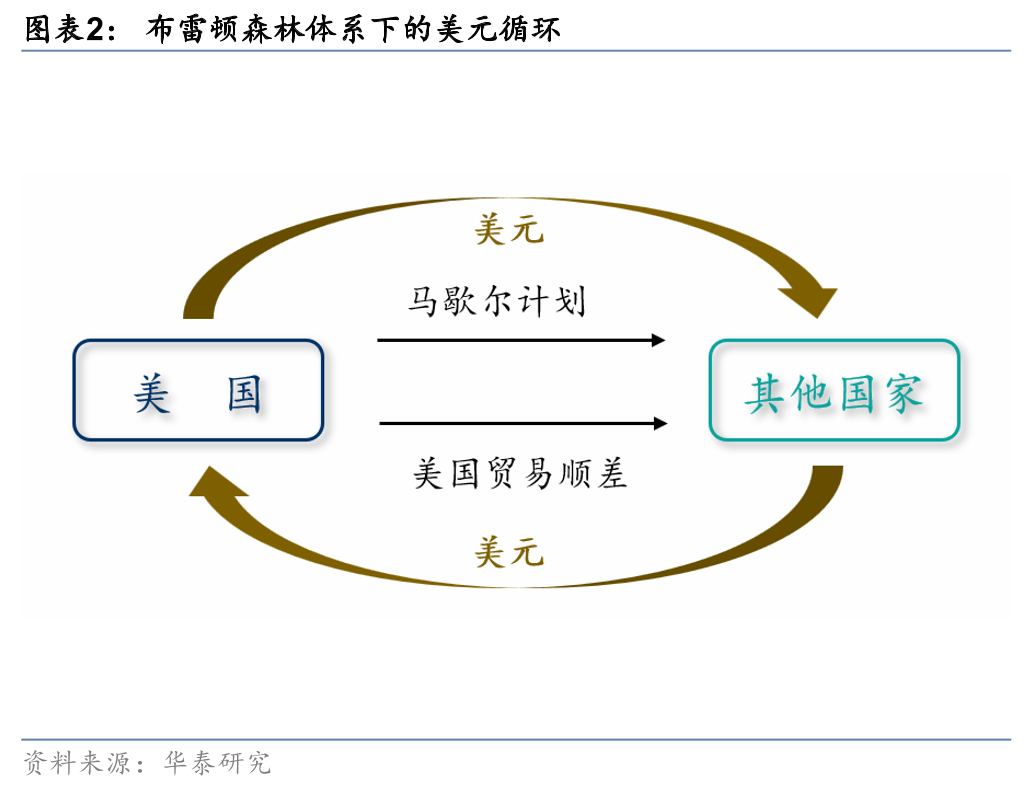 图表2： 布雷顿森林体系下的美元循环

美元

马歇尔计划

美 国

其他国家

美国贸易顺差

美元

资料来源：华泰研究